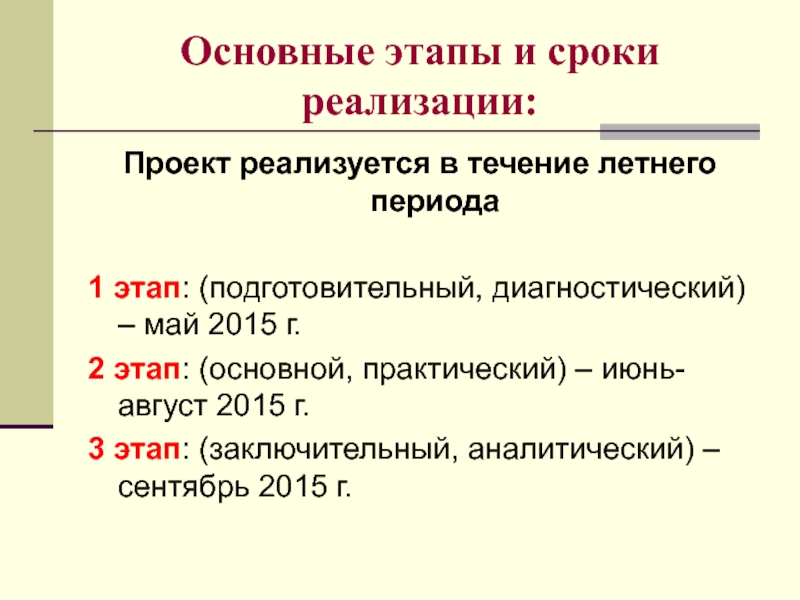 Основные этапы и сроки реализации:

Проект реализуется в течение летнего периода

1 этап: (подготовительный, диагностический) – май 2015 г.

2 этап: (основной, практический) – июнь-август 2015 г.

3 этап: (заключительный, аналитический) – сентябрь 2015 г.